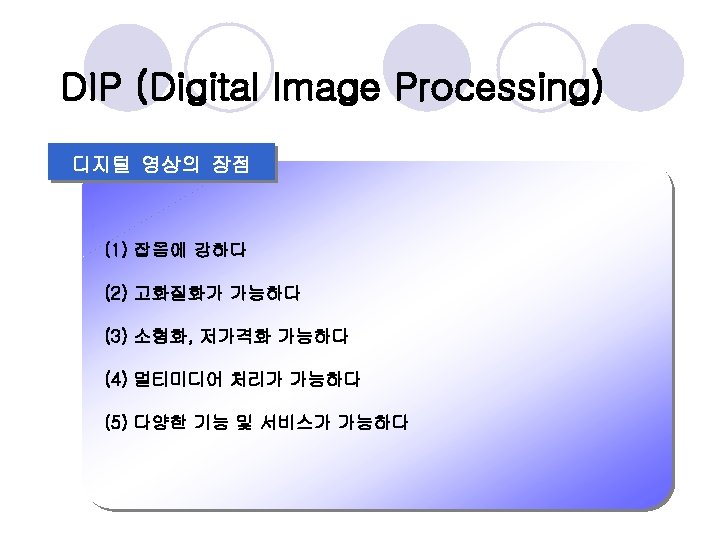 DIP (Digital Image Processing)

디지털 영상의 장점

(1) 잡음에 강하다

(2) 고화질화가 가능하다

(3) 소형화, 저가격화 가능하다

(4) 멀티미디어 처리가 가능하다

(5) 다양한 기능 및 서비스가 가능하다